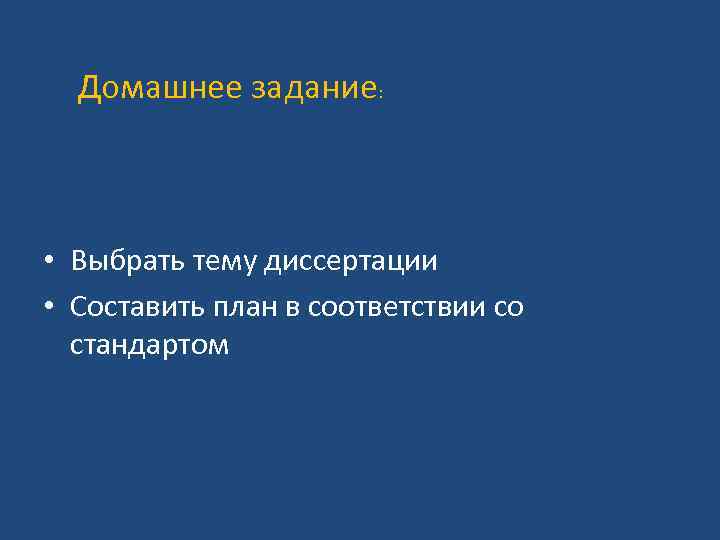 Домашнее задание:

• Выбрать тему диссертации
• Составить план в соответствии со стандартом